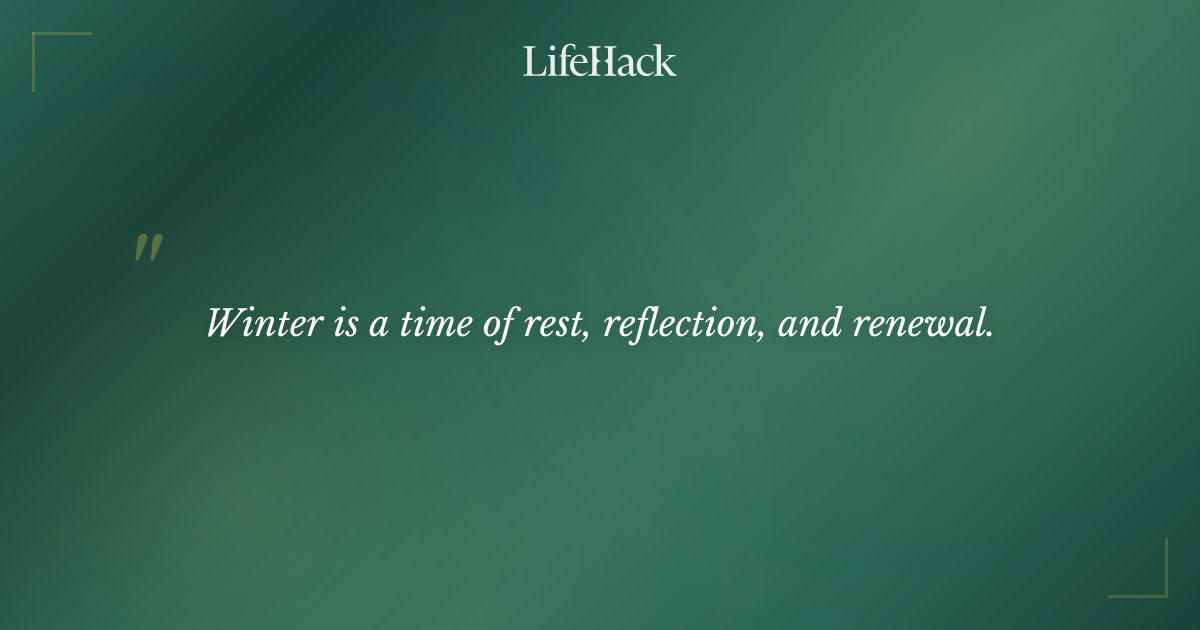 LifeHack

"

Winter is a time of rest, reflection, and renewal.